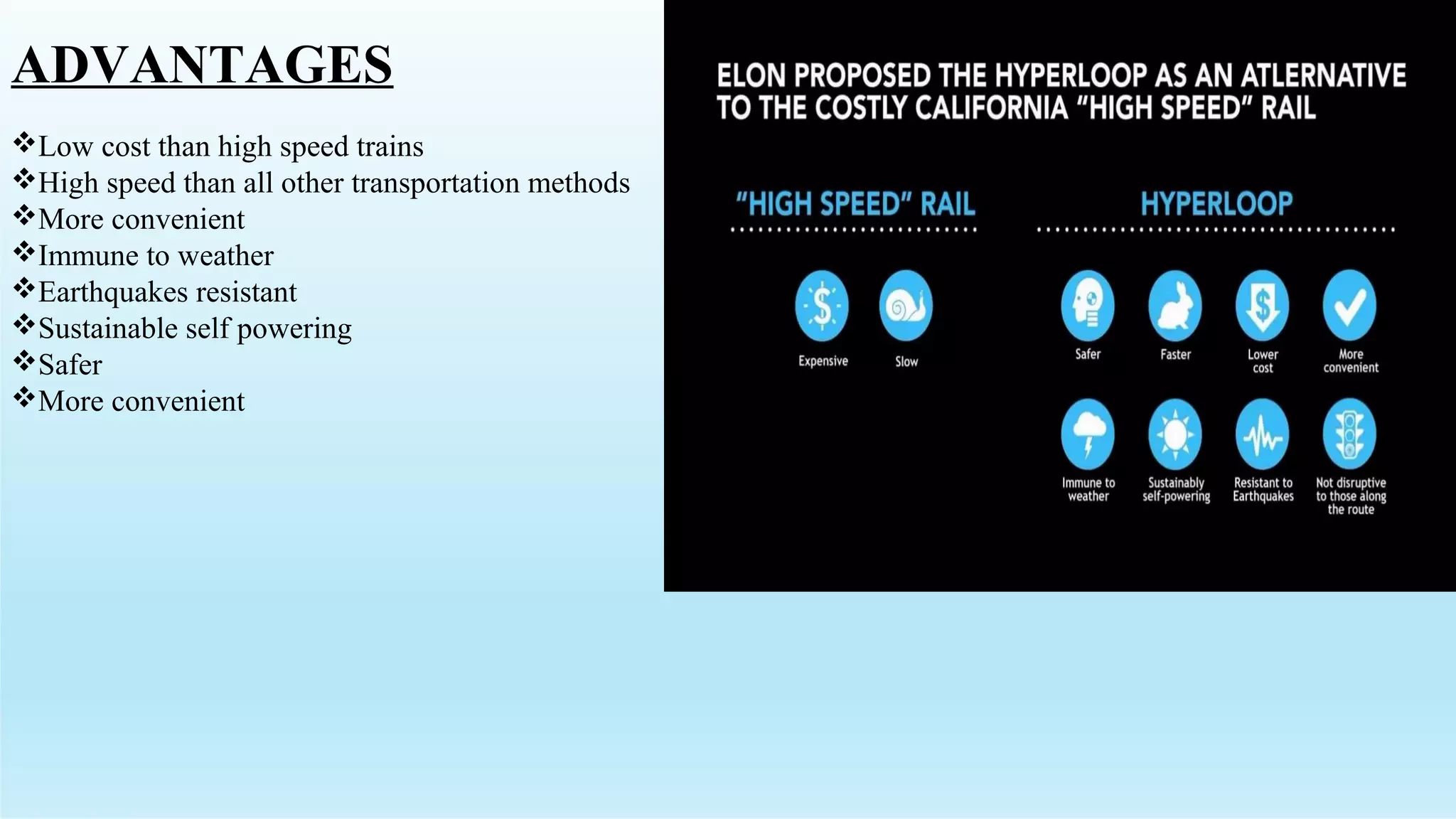 ADVANTAGES

❖Low cost than high speed trains
❖High speed than all other transportation methods
❖More convenient
❖Immune to weather
❖Earthquakes resistant
❖Sustainable self powering
❖Safer
❖More convenient

ELON PROPOSED THE HYPERLOOP AS AN ATLERNATIVE TO THE COSTLY CALIFORNIA "HIGH SPEED" RAIL

"HIGH SPEED" RAIL

Expensive

Slow

HYPERLOOP

Safer

Faster

Lower cost

More convenient

Immune to weather

Sustainably self-powering

Resistant to Earthquakes

Not disruptive to those along the route